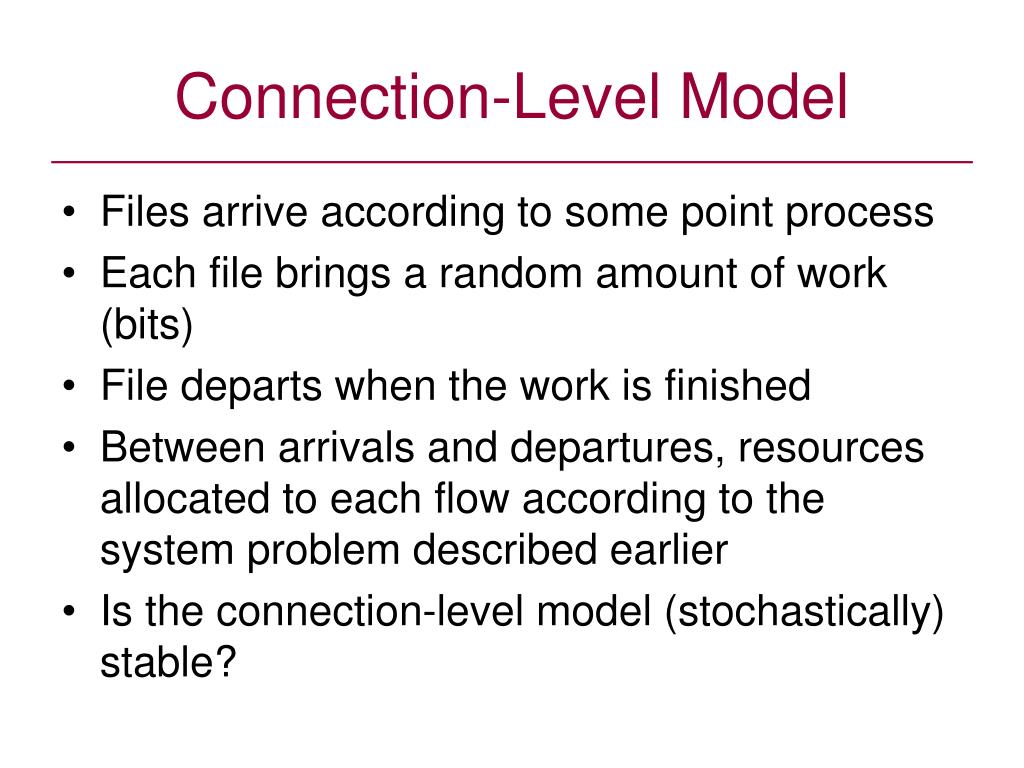 Connection-Level Model

• Files arrive according to some point process
• Each file brings a random amount of work (bits)
• File departs when the work is finished
• Between arrivals and departures, resources allocated to each flow according to the system problem described earlier
• Is the connection-level model (stochastically) stable?